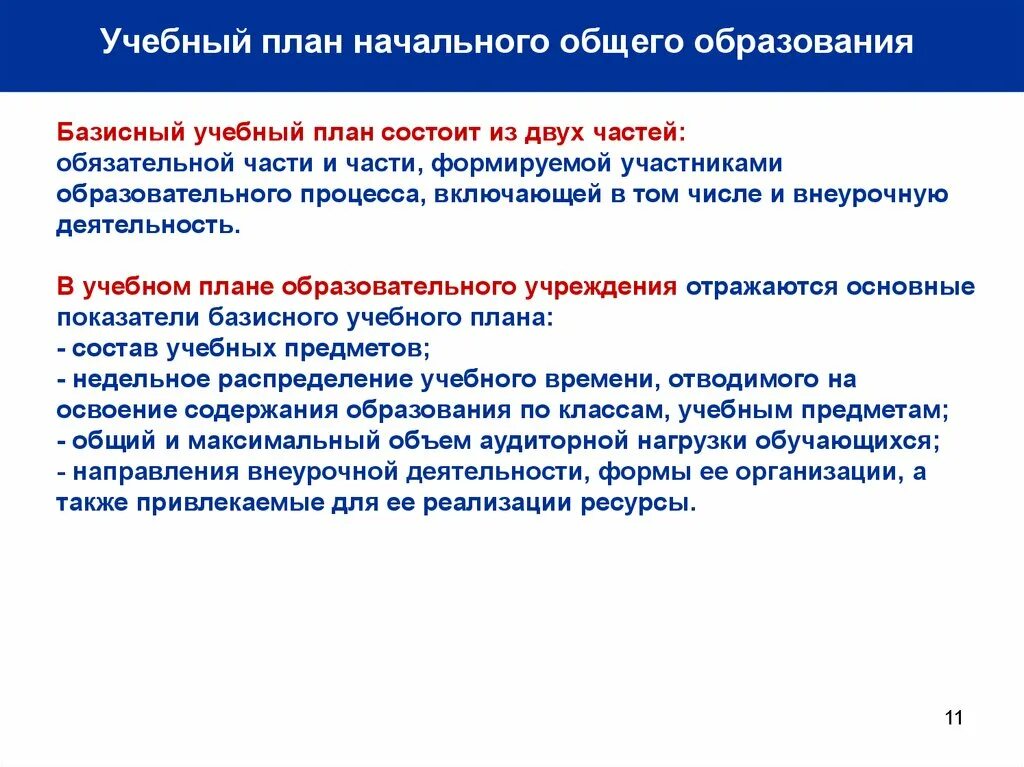 Учебный план начального общего образования

Базисный учебный план состоит из двух частей: обязательной части и части, формируемой участниками образовательного процесса, включающей в том числе и внеурочную деятельность.

В учебном плане образовательного учреждения отражаются основные показатели базисного учебного плана:
- состав учебных предметов;
- недельное распределение учебного времени, отводимого на освоение содержания образования по классам, учебным предметам;
- общий и максимальный объем аудиторной нагрузки обучающихся;
- направления внеурочной деятельности, формы ее организации, а также привлекаемые для ее реализации ресурсы.

11